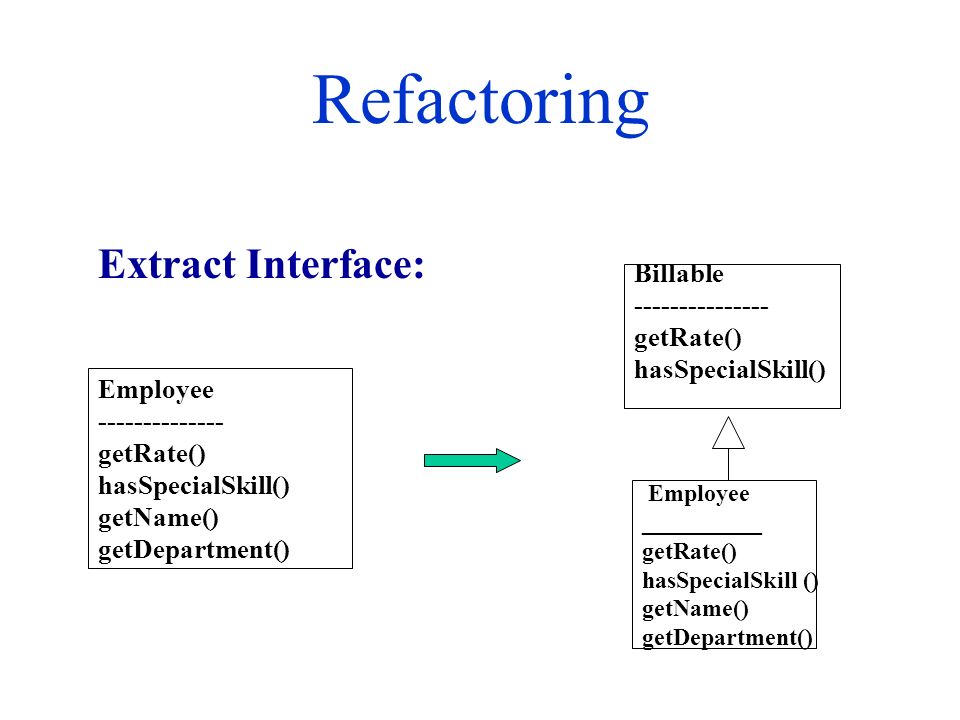 Refactoring

Extract Interface:

Employee
--------------
getRate()
hasSpecialSkill()
getName()
getDepartment()

Billable
---------------
getRate()
hasSpecialSkill()

Employee
__________
getRate()
hasSpecialSkill ()
getName()
getDepartment()